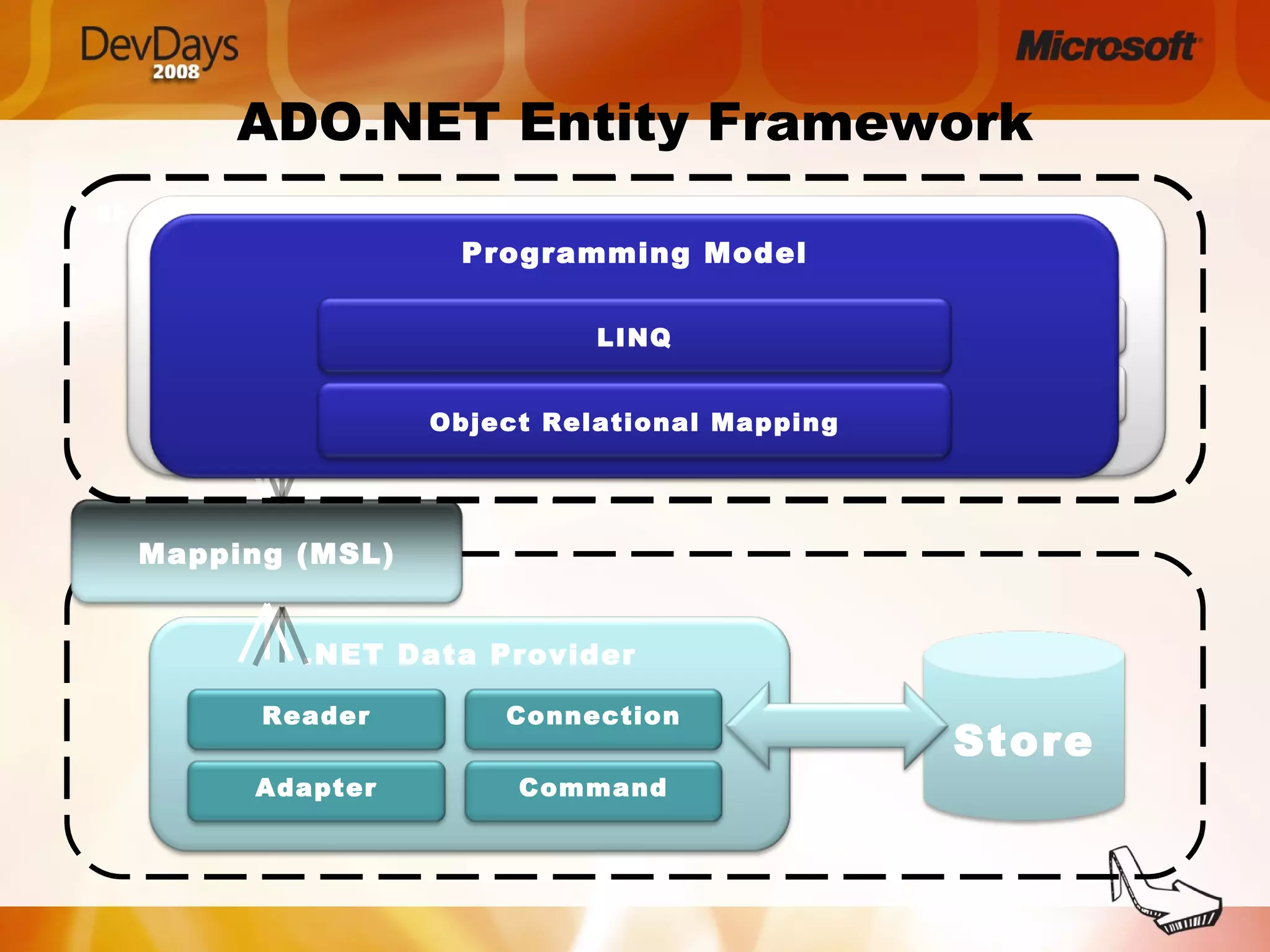 DevDays 2008

Microsoft

ADO.NET Entity Framework

Programming Model

LINQ

Object Relational Mapping

Mapping (MSL)

.NET Data Provider

Reader

Connection

Adapter

Command

Store